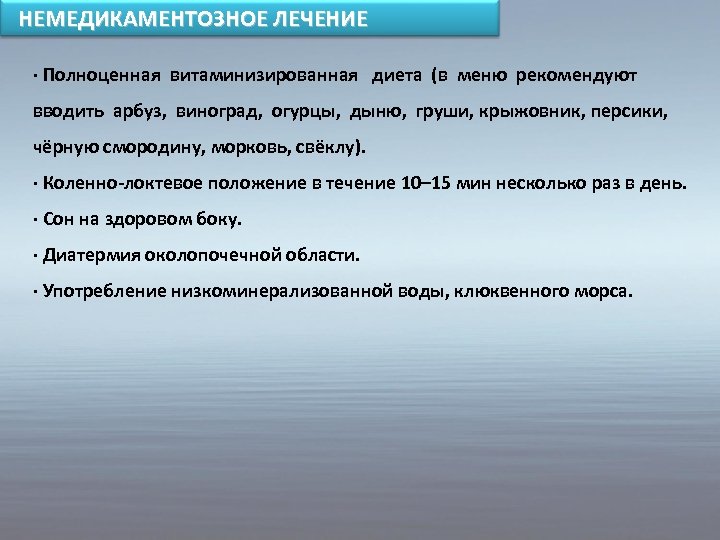 НЕМЕДИКАМЕНТОЗНОЕ ЛЕЧЕНИЕ

· Полноценная витаминизированная диета (в меню рекомендуют вводить арбуз, виноград, огурцы, дыню, груши, крыжовник, персики, чёрную смородину, морковь, свёклу).

· Коленно-локтевое положение в течение 10–15 мин несколько раз в день.

· Сон на здоровом боку.

· Диатермия околопочечной области.

· Употребление низкоминерализованной воды, клюквенного морса.